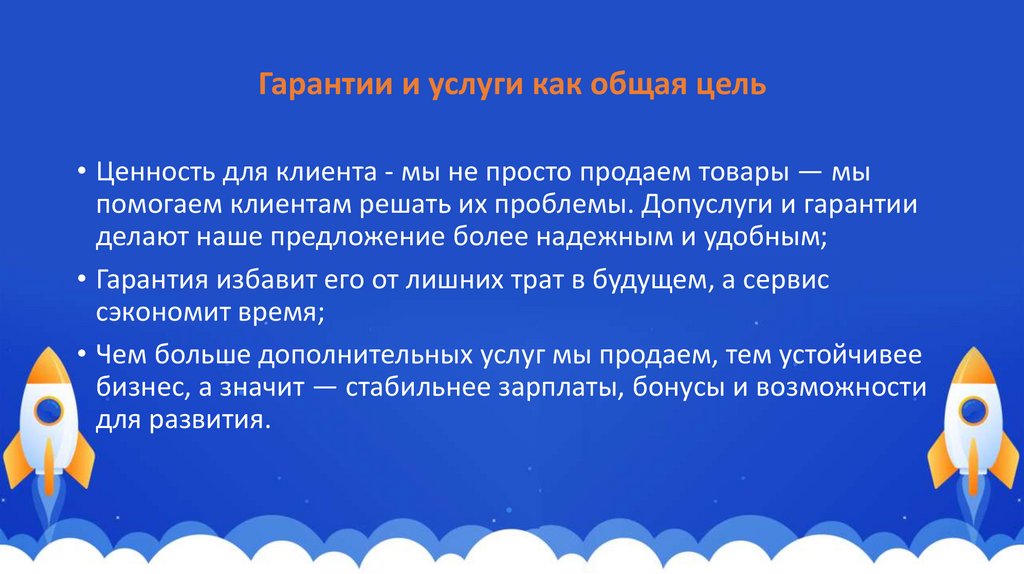 Гарантии и услуги как общая цель

• Ценность для клиента - мы не просто продаем товары — мы помогаем клиентам решать их проблемы. Допуслуги и гарантии делают наше предложение более надежным и удобным;

• Гарантия избавит его от лишних трат в будущем, а сервис сэкономит время;

• Чем больше дополнительных услуг мы продаем, тем устойчивее бизнес, а значит — стабильнее зарплаты, бонусы и возможности для развития.